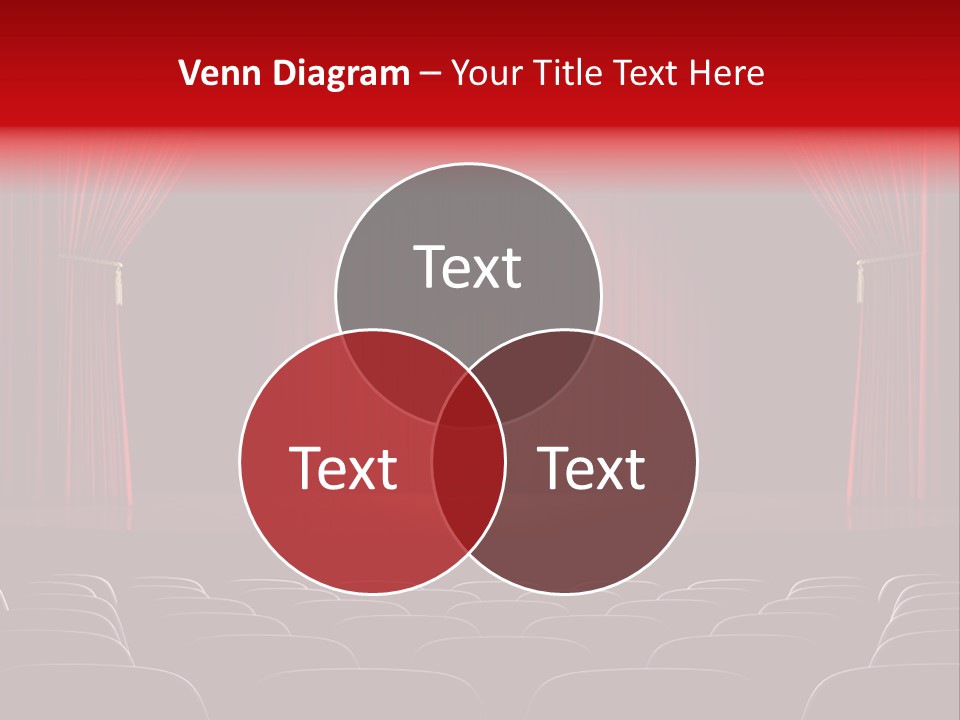 Venn Diagram – Your Title Text Here

Text

Text

Text